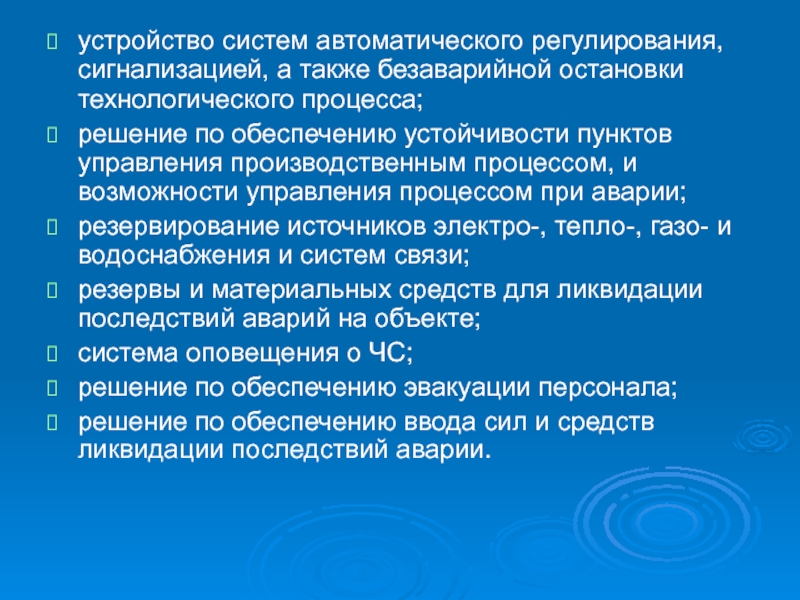 устройство систем автоматического регулирования, сигнализацией, а также безаварийной остановки технологического процесса;

решение по обеспечению устойчивости пунктов управления производственным процессом, и возможности управления процессом при аварии;

резервирование источников электро-, тепло-, газо- и водоснабжения и систем связи;

резервы и материальных средств для ликвидации последствий аварий на объекте;

система оповещения о ЧС;

решение по обеспечению эвакуации персонала;

решение по обеспечению ввода сил и средств ликвидации последствий аварии.